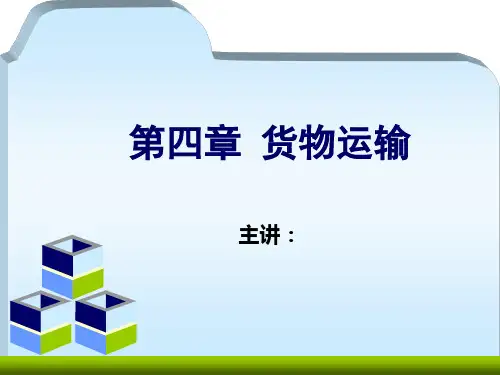 第四章 货物运输

主讲：